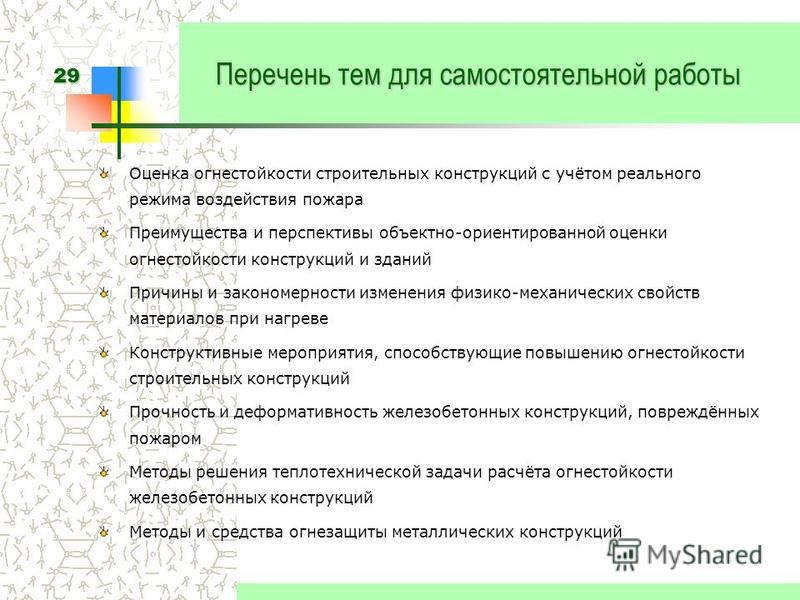 29

Перечень тем для самостоятельной работы

Оценка огнестойкости строительных конструкций с учётом реального режима воздействия пожара

Преимущества и перспективы объектно-ориентированной оценки огнестойкости конструкций и зданий

Причины и закономерности изменения физико-механических свойств материалов при нагреве

Конструктивные мероприятия, способствующие повышению огнестойкости строительных конструкций

Прочность и деформативность железобетонных конструкций, повреждённых пожаром

Методы решения теплотехнической задачи расчёта огнестойкости железобетонных конструкций

Методы и средства огнезащиты металлических конструкций

MyShared